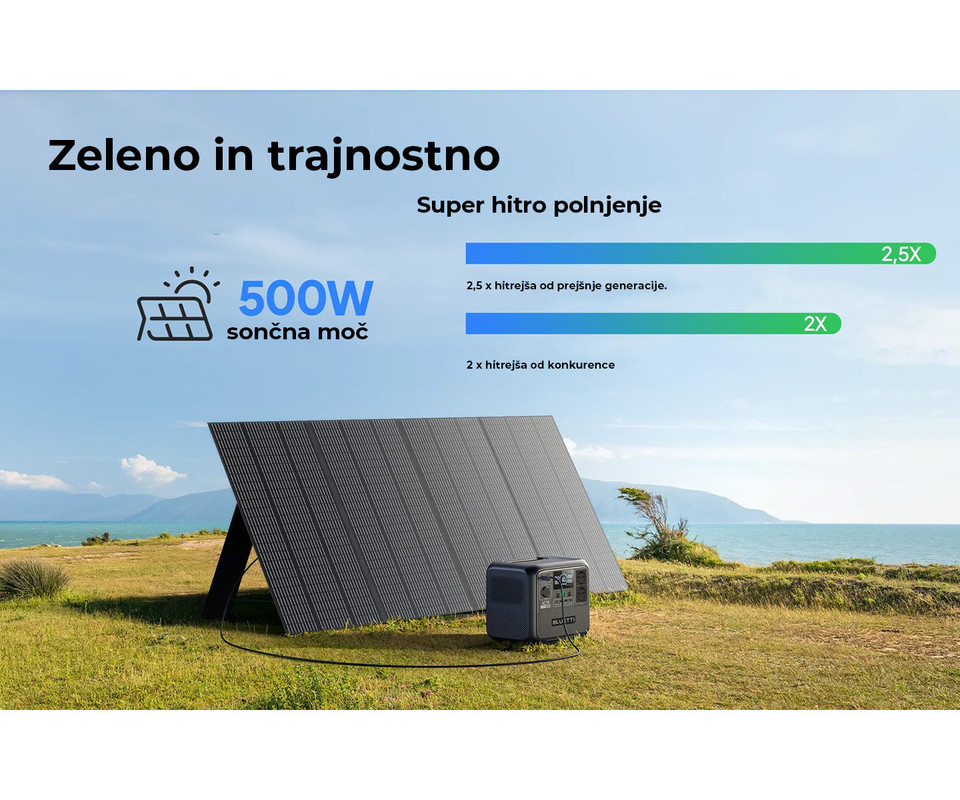 Zeleno in trajnostno

Super hitro polnjenje

500W
sončna moč

2,5X

2,5 x hitrejša od prejšnje generacije.

2X

2 x hitrejša od konkurence

BLUETTI